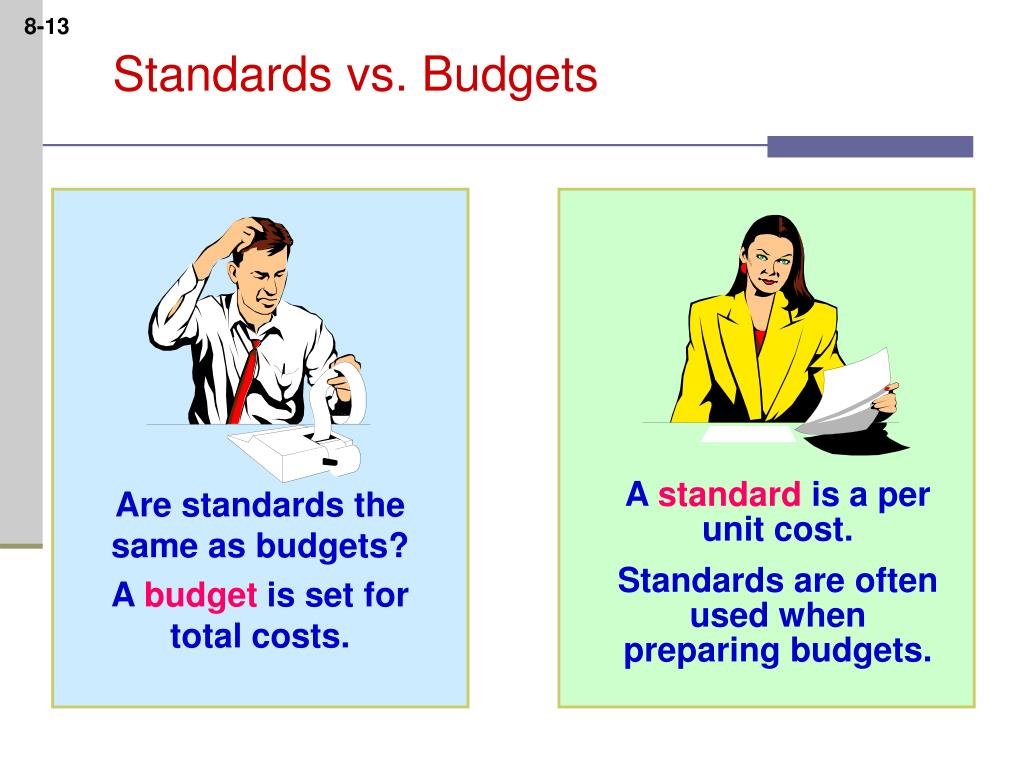 8-13

Standards vs. Budgets

Are standards the same as budgets?

A budget is set for total costs.

A standard is a per unit cost.

Standards are often used when preparing budgets.